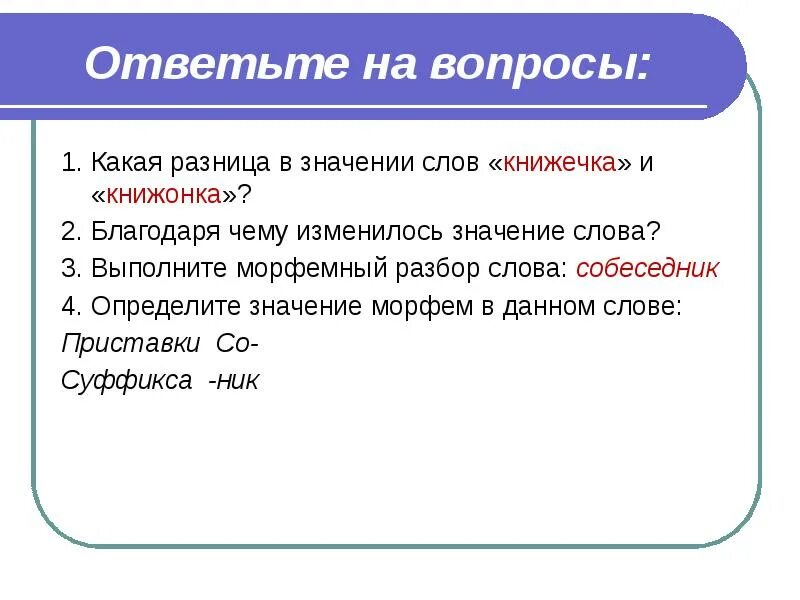 Ответьте на вопросы:

1. Какая разница в значении слов «книжечка» и «книжонка»?
2. Благодаря чему изменилось значение слова?
3. Выполните морфемный разбор слова: собеседник
4. Определите значение морфем в данном слове:
Приставки Со-
Суффикса -ник